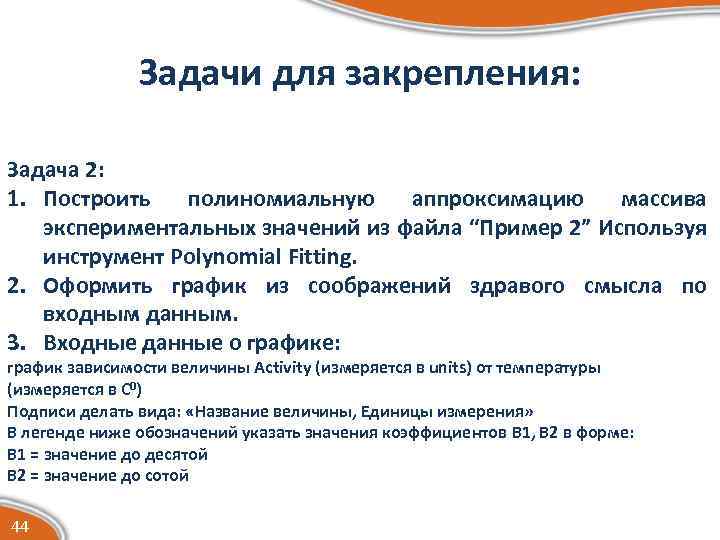 Задачи для закрепления:

Задача 2:

1. Построить полиномиальную аппроксимацию массива экспериментальных значений из файла “Пример 2” Используя инструмент Polynomial Fitting.

2. Оформить график из соображений здравого смысла по входным данным.

3. Входные данные о графике:

график зависимости величины Activity (измеряется в units) от температуры (измеряется в $C^0$)

Подписи делать вида: «Название величины, Единицы измерения»

В легенде ниже обозначений указать значения коэффициентов B1, B2 в форме:

B1 = значение до десятой

B2 = значение до сотой

44